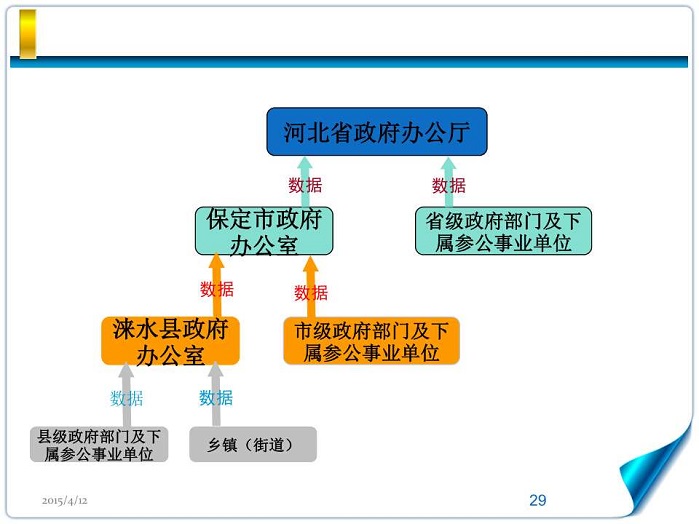 河北省政府办公厅

数据

数据

保定市政府办公室

省级政府部门及下属参公事业单位

数据

数据

涞水县政府办公室

市级政府部门及下属参公事业单位

数据

数据

县级政府部门及下属参公事业单位

乡镇（街道）

2015/4/12

29